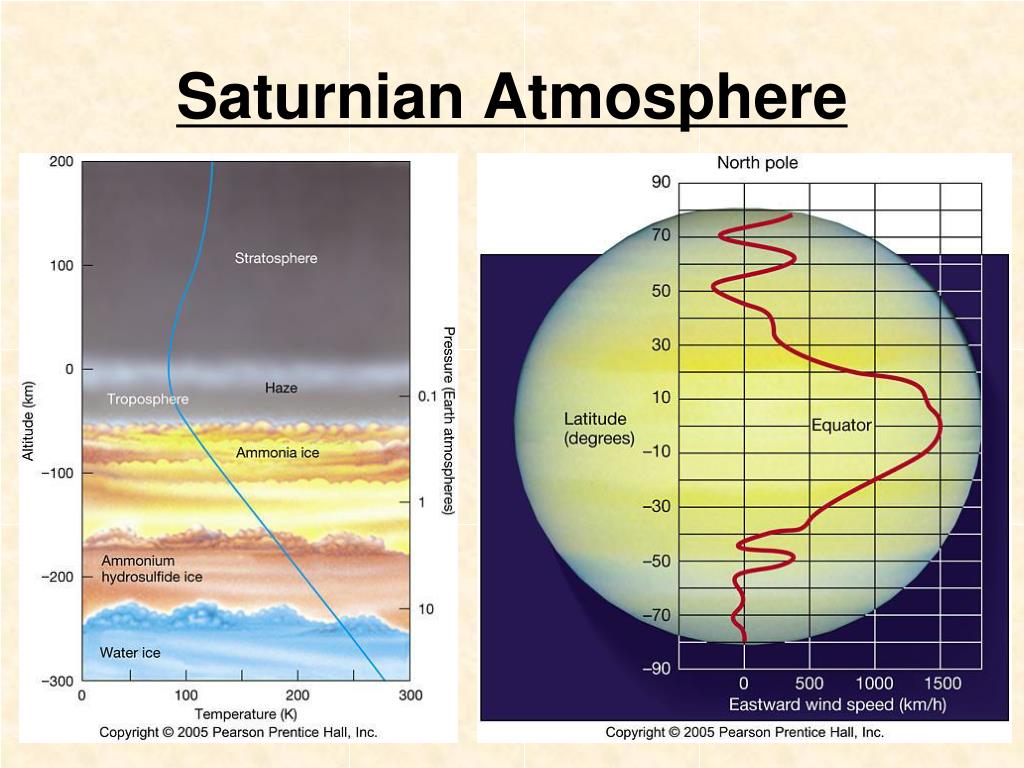 Saturnian Atmosphere

200
100
0
−100
−200
−300
Altitude (km)
Stratosphere
Haze
Troposphere
Ammonia ice
Ammonium hydrosulfide ice
Water ice
0.1
1
10
Pressure (Earth atmospheres)
0
100
200
300
Temperature (K)
Copyright © 2005 Pearson Prentice Hall, Inc.

North pole
90
70
50
30
10
−10
−30
−50
−70
−90
Latitude (degrees)
Equator
0
500
1000
1500
Eastward wind speed (km/h)
Copyright © 2005 Pearson Prentice Hall, Inc.